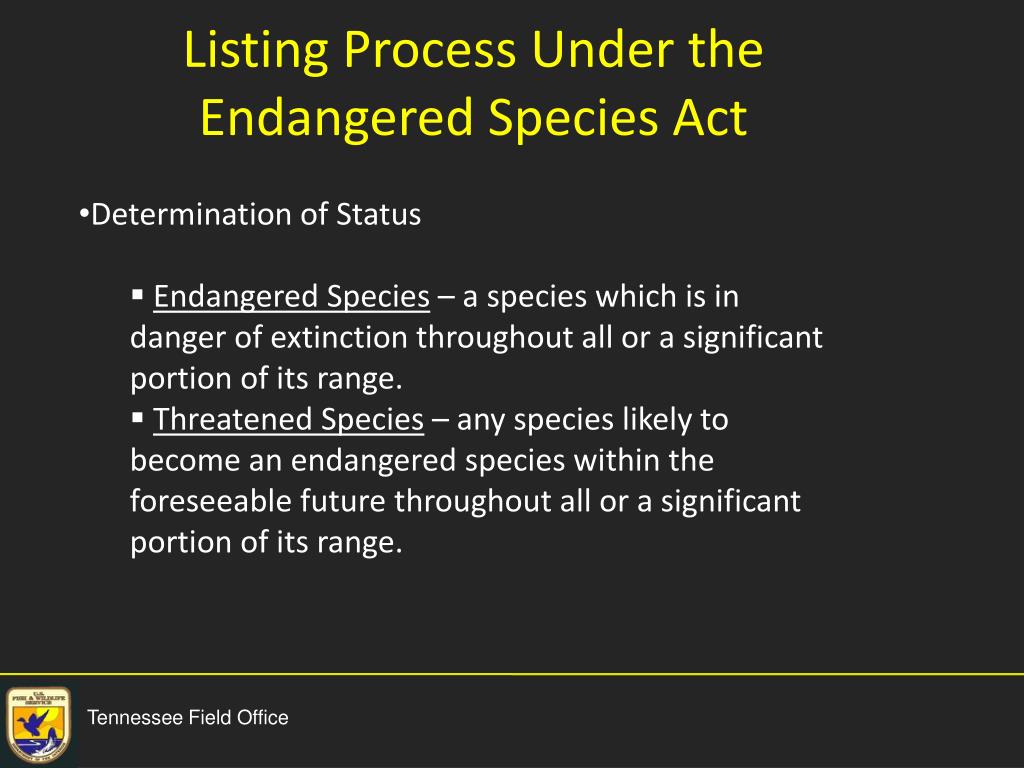 Listing Process Under the Endangered Species Act

•Determination of Status

▪ Endangered Species – a species which is in danger of extinction throughout all or a significant portion of its range.
▪ Threatened Species – any species likely to become an endangered species within the foreseeable future throughout all or a significant portion of its range.

U.S. FISH & WILDLIFE SERVICE

Tennessee Field Office